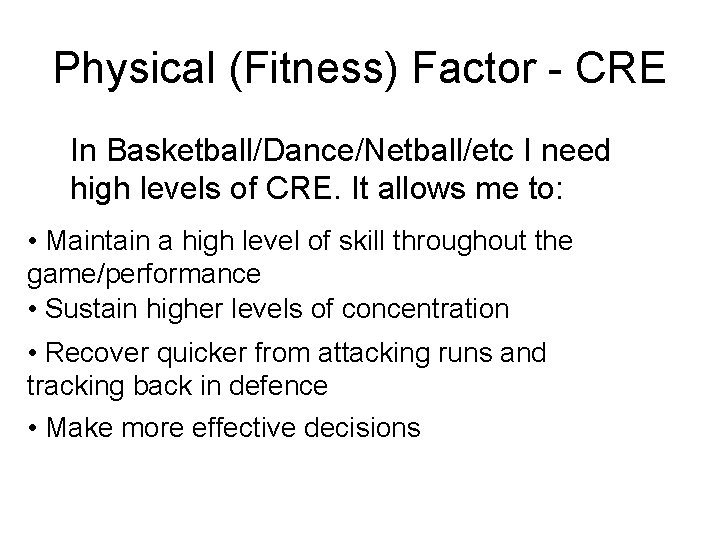 Physical (Fitness) Factor - CRE

In Basketball/Dance/Netball/etc I need high levels of CRE. It allows me to:

• Maintain a high level of skill throughout the game/performance
• Sustain higher levels of concentration
• Recover quicker from attacking runs and tracking back in defence
• Make more effective decisions